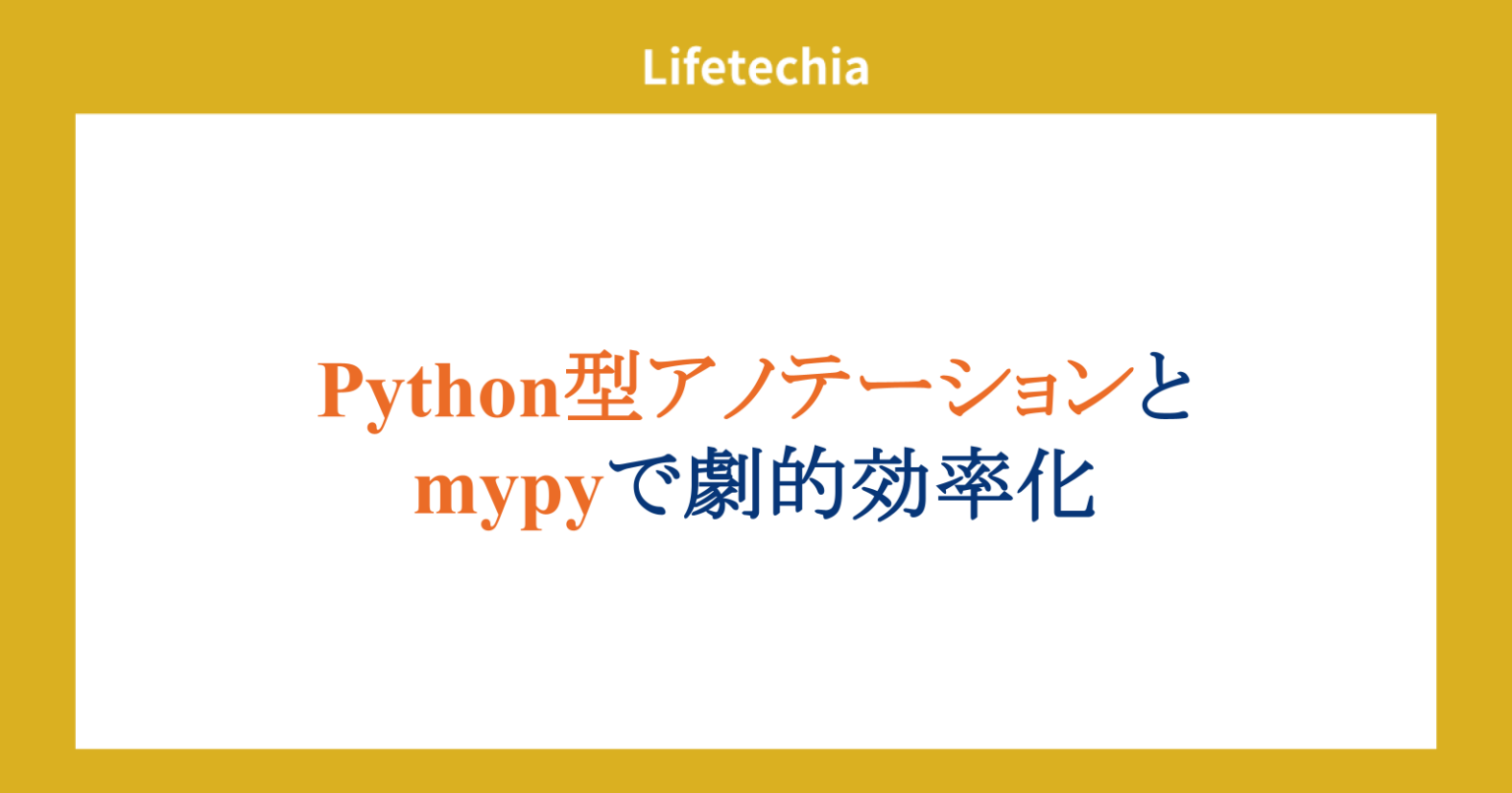 Lifetechia

Python型アノテーションと
mypyで劇的効率化